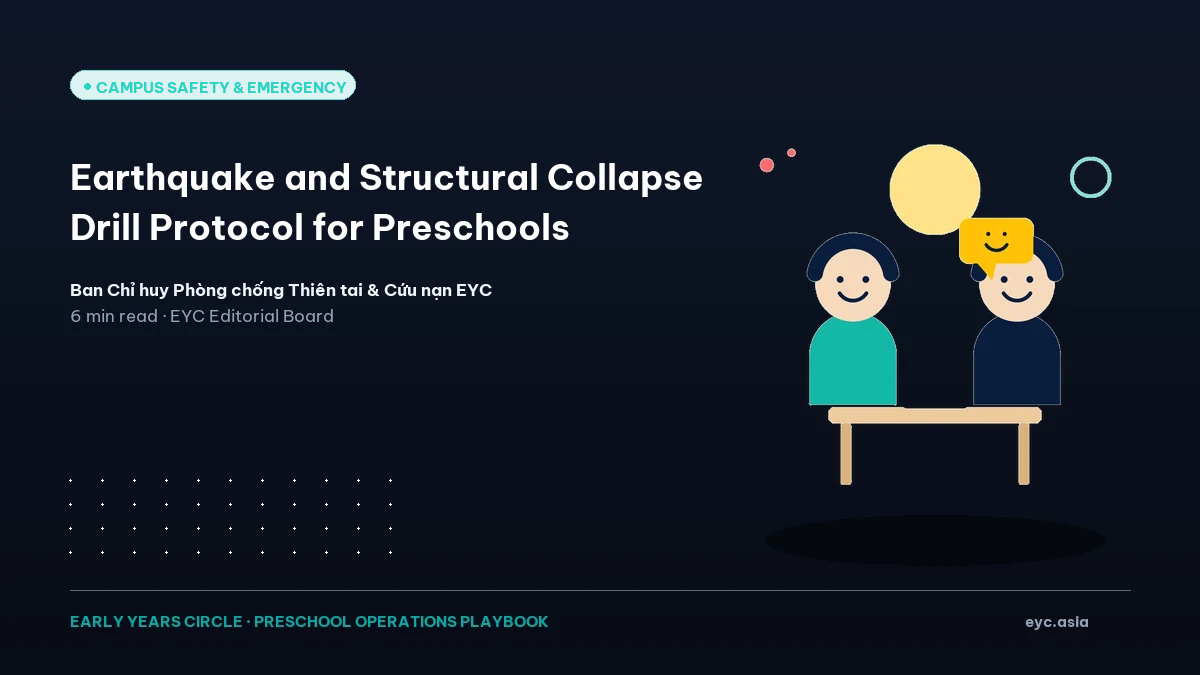 CAMPUS SAFETY & EMERGENCY

Earthquake and Structural Collapse Drill Protocol for Preschools

Ban Chỉ huy Phòng chống Thiên tai & Cứu nạn EYC
6 min read · EYC Editorial Board

EARLY YEARS CIRCLE · PRESCHOOL OPERATIONS PLAYBOOK

eyc.asia